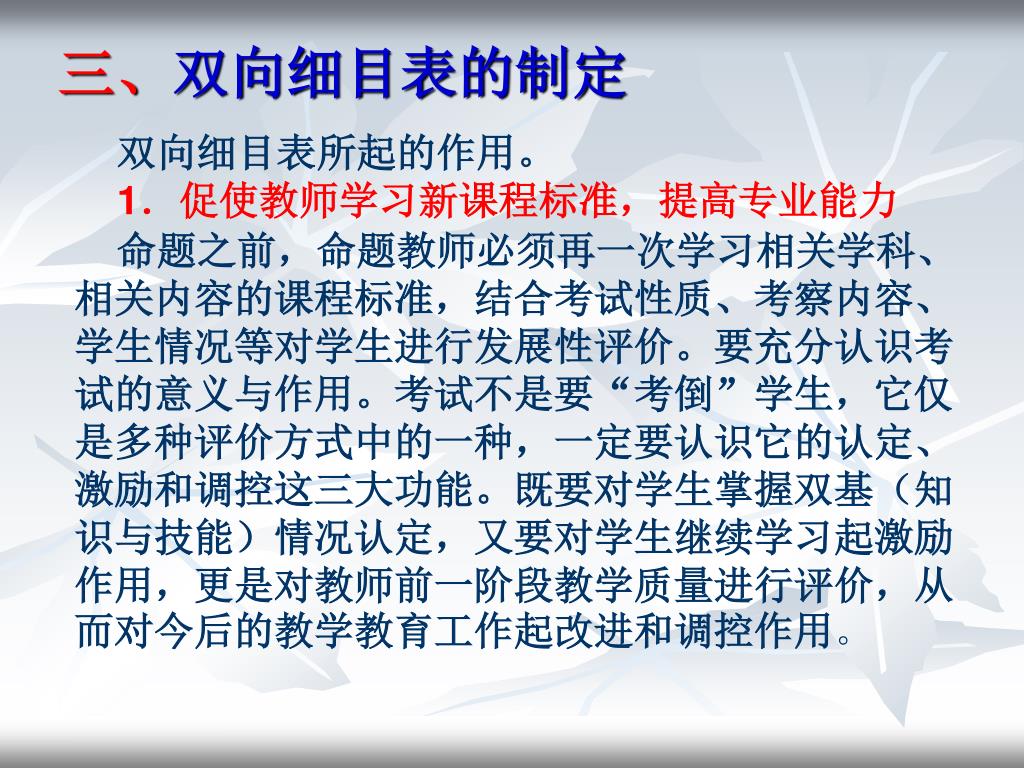 三、双向细目表的制定

双向细目表所起的作用。

1．促使教师学习新课程标准，提高专业能力

命题之前，命题教师必须再一次学习相关学科、相关内容的课程标准，结合考试性质、考察内容、学生情况等对学生进行发展性评价。要充分认识考试的意义与作用。考试不是要“考倒”学生，它仅是多种评价方式中的一种，一定要认识它的认定、激励和调控这三大功能。既要对学生掌握双基（知识与技能）情况认定，又要对学生继续学习起激励作用，更是对教师前一阶段教学质量进行评价，从而对今后的教学教育工作起改进和调控作用。